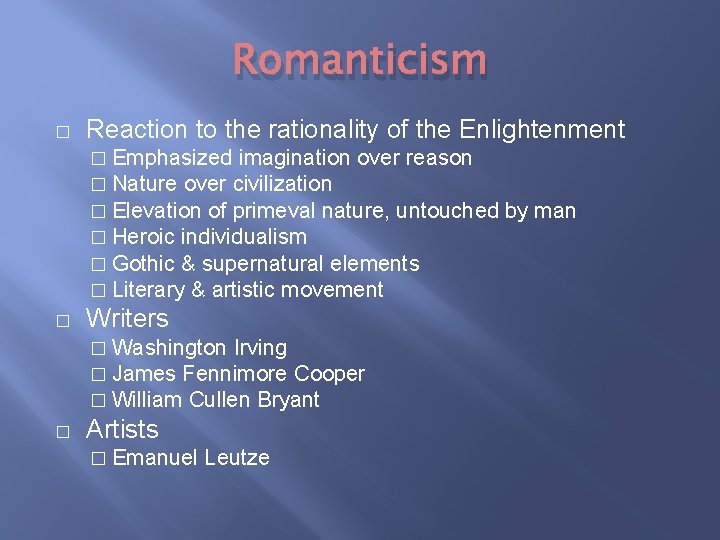 Romanticism

□ Reaction to the rationality of the Enlightenment
□ Emphasized imagination over reason
□ Nature over civilization
□ Elevation of primeval nature, untouched by man
□ Heroic individualism
□ Gothic & supernatural elements
□ Literary & artistic movement

□ Writers
□ Washington Irving
□ James Fennimore Cooper
□ William Cullen Bryant

□ Artists
□ Emanuel Leutze